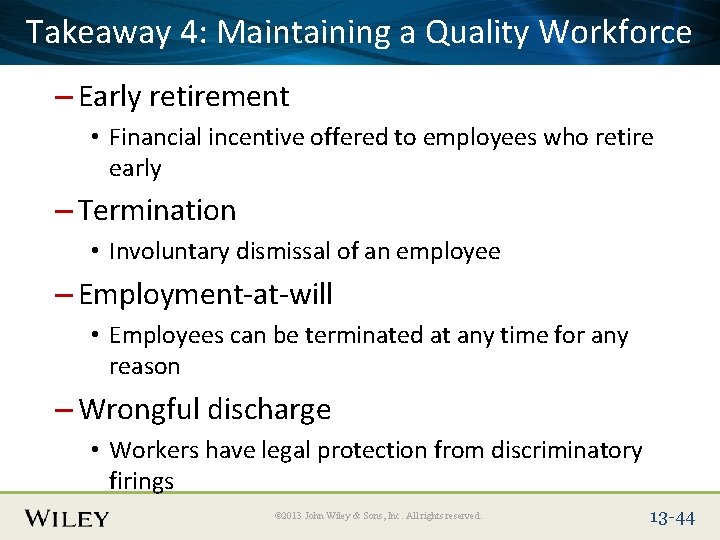 Takeaway 4: Maintaining a Quality Workforce

– Early retirement

• Financial incentive offered to employees who retire early

– Termination

• Involuntary dismissal of an employee

– Employment-at-will

• Employees can be terminated at any time for any reason

– Wrongful discharge

• Workers have legal protection from discriminatory firings

WILEY

©2013 John Wiley & Sons, Inc. All rights reserved.

13-44